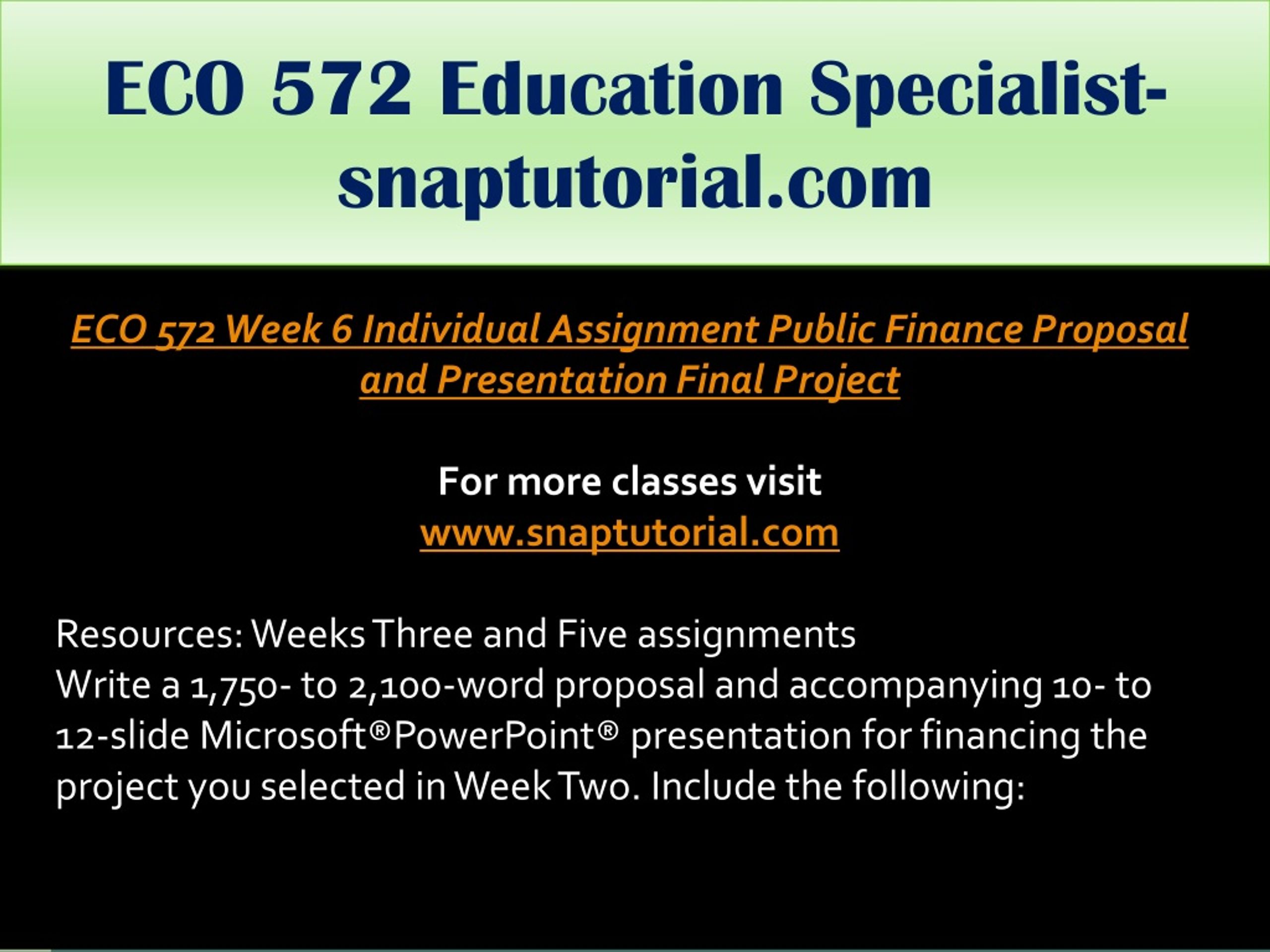 ECO 572 Education Specialist-snaptutorial.com

ECO 572 Week 6 Individual Assignment Public Finance Proposal and Presentation Final Project

For more classes visit
www.snaptutorial.com

Resources: Weeks Three and Five assignments
Write a 1,750- to 2,100-word proposal and accompanying 10- to 12-slide Microsoft®PowerPoint® presentation for financing the project you selected in Week Two. Include the following: